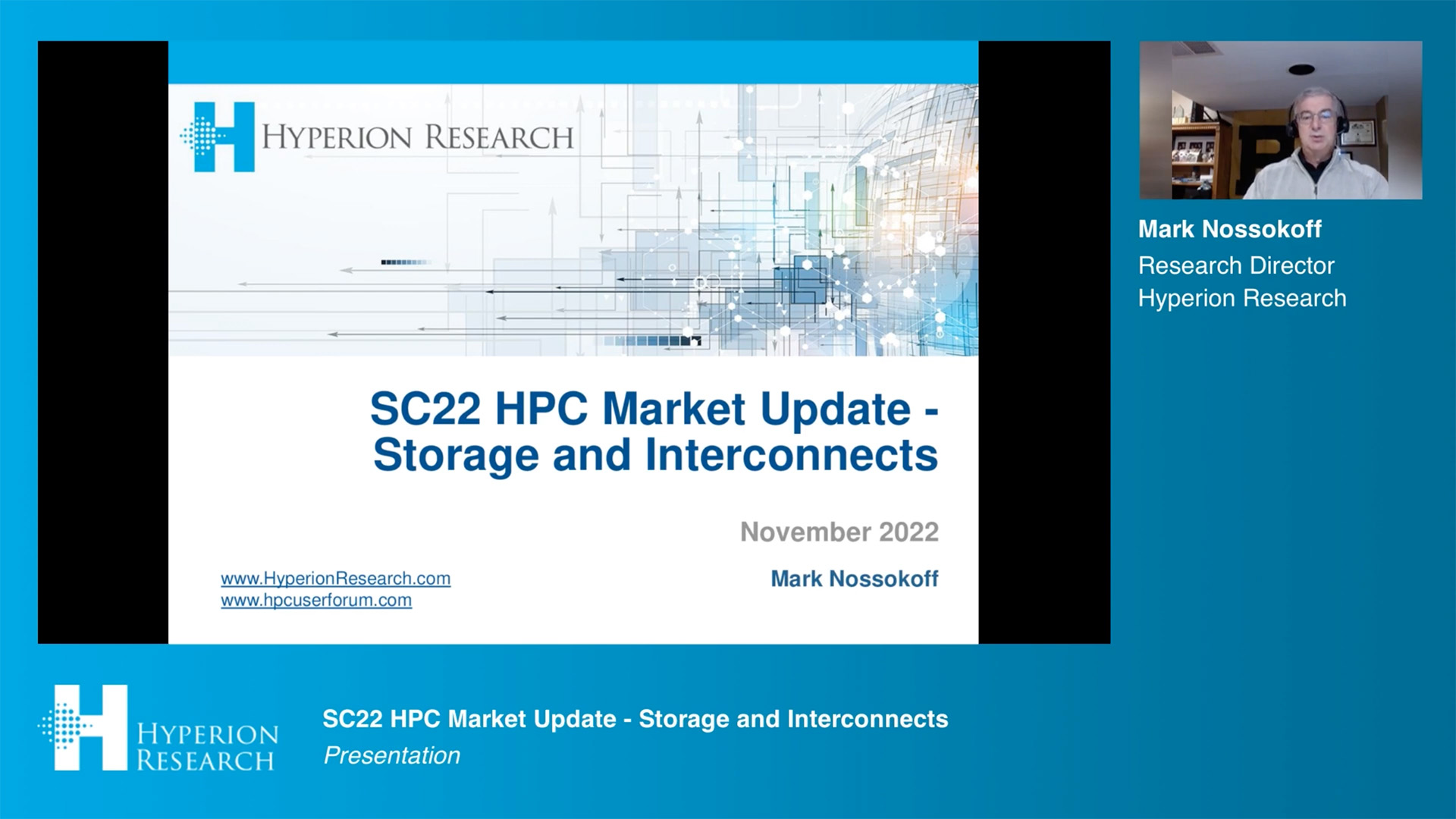 HYPERION RESEARCH

SC22 HPC Market Update - Storage and Interconnects

November 2022

Mark Nossokoff

www.HyperionResearch.com
www.hpcuserforum.com

Mark Nossokoff
Research Director
Hyperion Research

HYPERION RESEARCH

SC22 HPC Market Update - Storage and Interconnects
Presentation